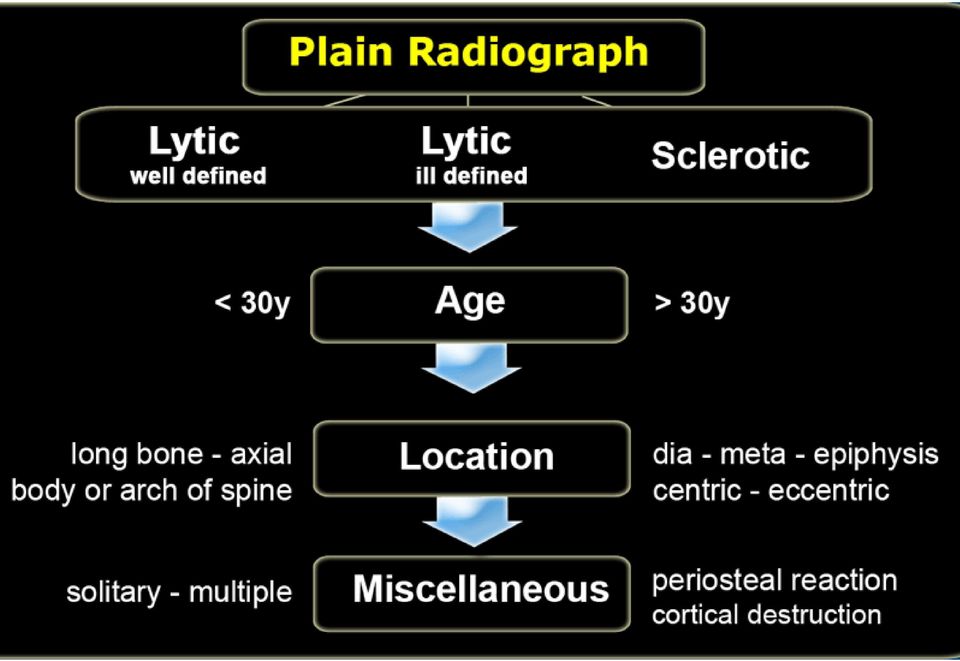 Plain Radiograph

Lytic
well defined

Lytic
ill defined

Sclerotic

< 30y

Age

> 30y

long bone - axial
body or arch of spine

Location

dia - meta - epiphysis
centric - eccentric

solitary - multiple

Miscellaneous

periosteal reaction
cortical destruction